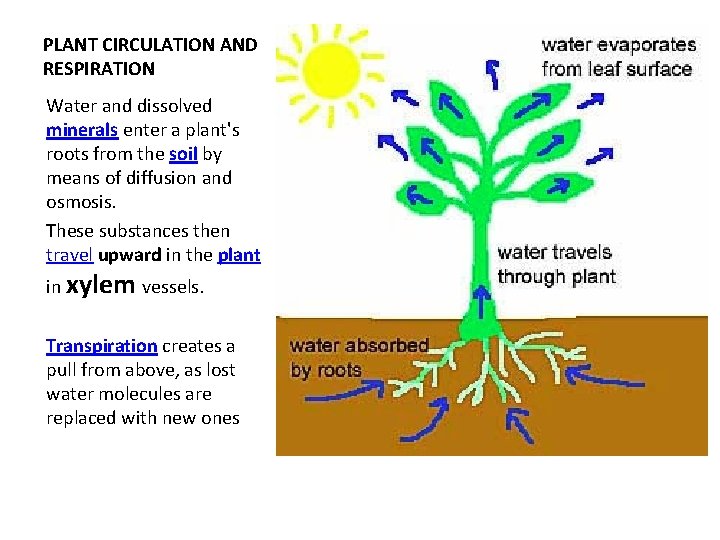 PLANT CIRCULATION AND RESPIRATION

Water and dissolved minerals enter a plant's roots from the soil by means of diffusion and osmosis.

These substances then travel upward in the plant in xylem vessels.

Transpiration creates a pull from above, as lost water molecules are replaced with new ones

water evaporates from leaf surface

water travels through plant

water absorbed by roots